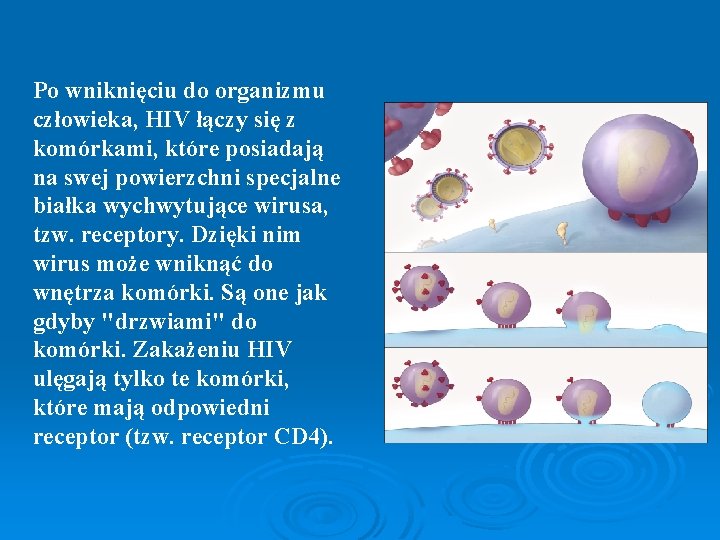 Po wniknięciu do organizmu człowieka, HIV łączy się z komórkami, które posiadają na swej powierzchni specjalne białka wychwytujące wirusa, tzw. receptory. Dzięki nim wirus może wniknąć do wnętrza komórki. Są one jak gdyby "drzwiami" do komórki. Zakażeniu HIV ulęgają tylko te komórki, które mają odpowiedni receptor (tzw. receptor CD4).